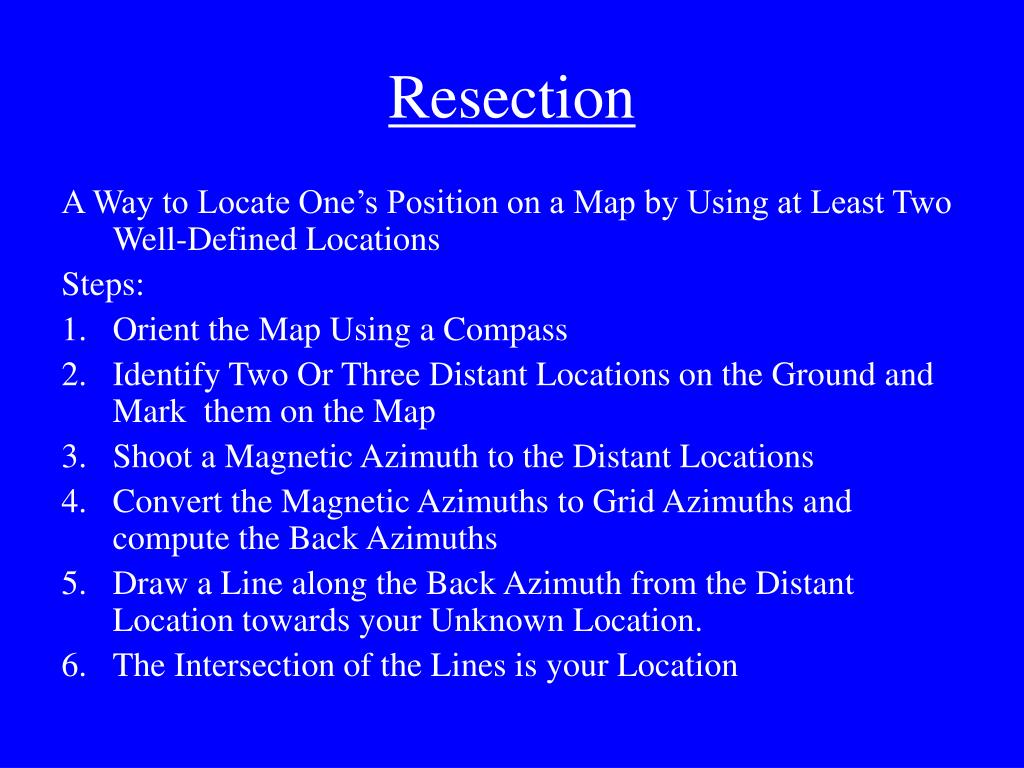 Resection

A Way to Locate One’s Position on a Map by Using at Least Two Well-Defined Locations

Steps:

1. Orient the Map Using a Compass
2. Identify Two Or Three Distant Locations on the Ground and Mark them on the Map
3. Shoot a Magnetic Azimuth to the Distant Locations
4. Convert the Magnetic Azimuths to Grid Azimuths and compute the Back Azimuths
5. Draw a Line along the Back Azimuth from the Distant Location towards your Unknown Location.
6. The Intersection of the Lines is your Location